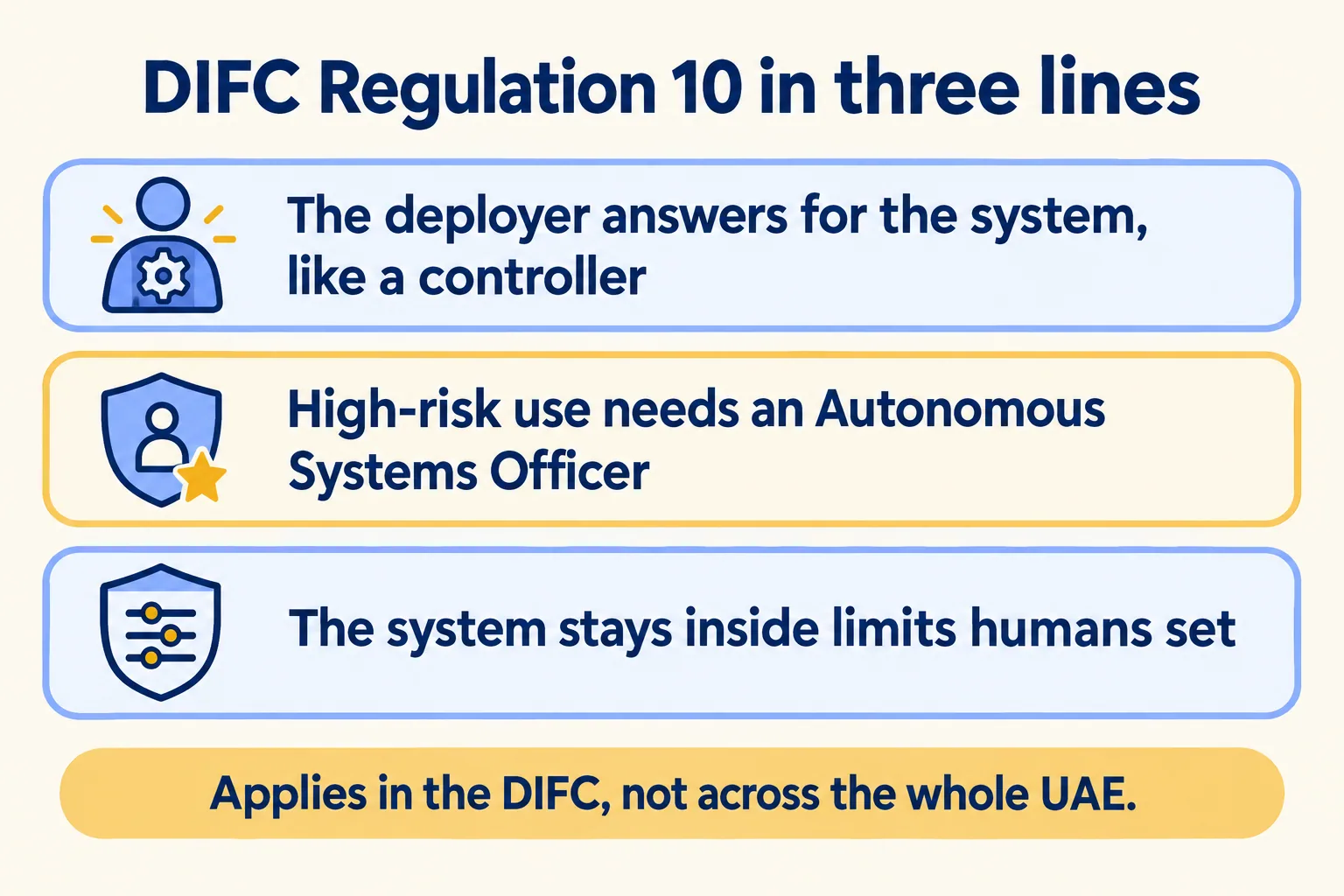 DIFC Regulation 10 in three lines

The deployer answers for the system, like a controller

High-risk use needs an Autonomous Systems Officer

The system stays inside limits humans set

Applies in the DIFC, not across the whole UAE.